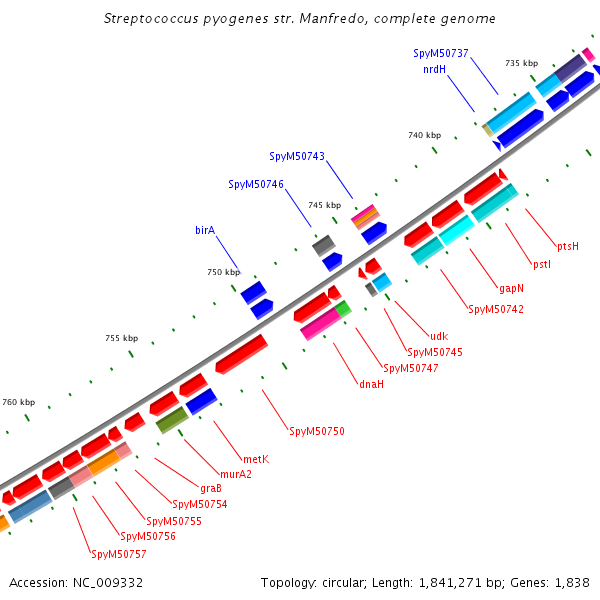 Streptococcus pyogenes str. Manfredo, complete genome

SpyM50737
nrdH
735 kbp
740 kbp
SpyM50743
SpyM50746
745 kbp
birA
750 kbp
755 kbp
760 kbp

ptsH
pstI
gapN
SpyM50742
udk
SpyM50745
SpyM50747
dnaH
SpyM50750
metK
murA2
graB
SpyM50754
SpyM50755
SpyM50756
SpyM50757

Accession: NC_009332
Topology: circular; Length: 1,841,271 bp; Genes: 1,838